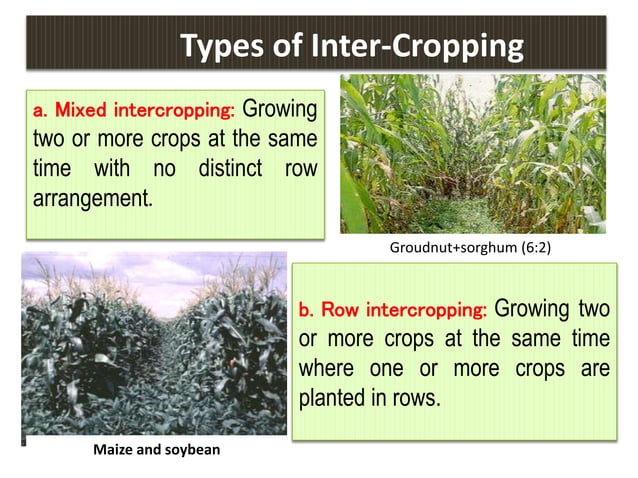 Types of Inter-Cropping

a. Mixed intercropping: Growing two or more crops at the same time with no distinct row arrangement.

Groudnut+sorghum (6:2)

b. Row intercropping: Growing two or more crops at the same time where one or more crops are planted in rows.

Maize and soybean